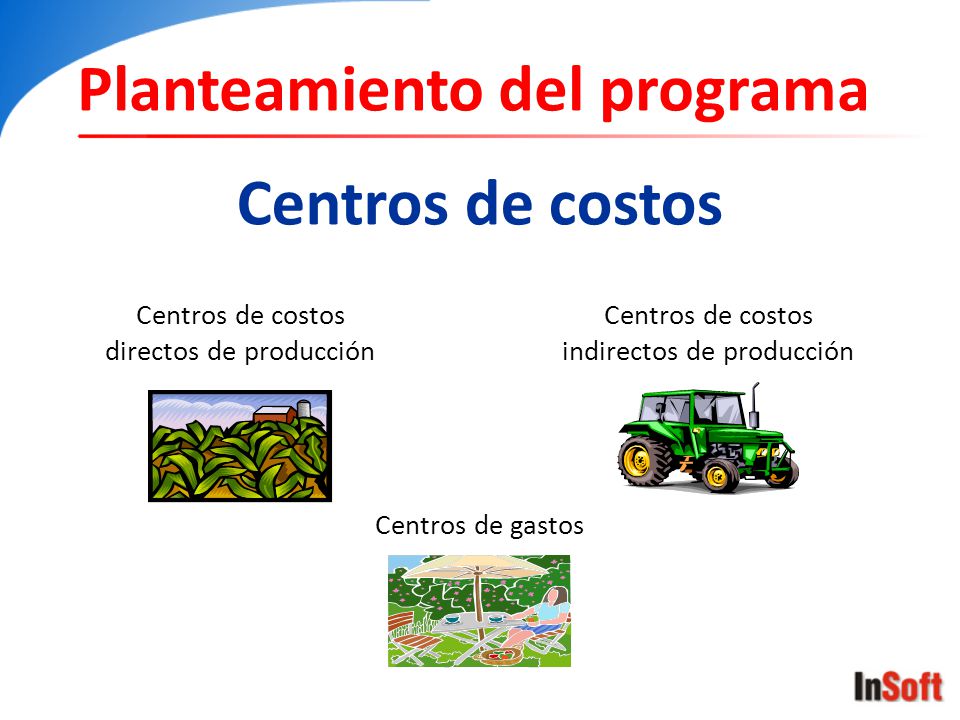 Planteamiento del programa

Centros de costos

Centros de costos directos de producción

Centros de costos indirectos de producción

Centros de gastos

InSoft